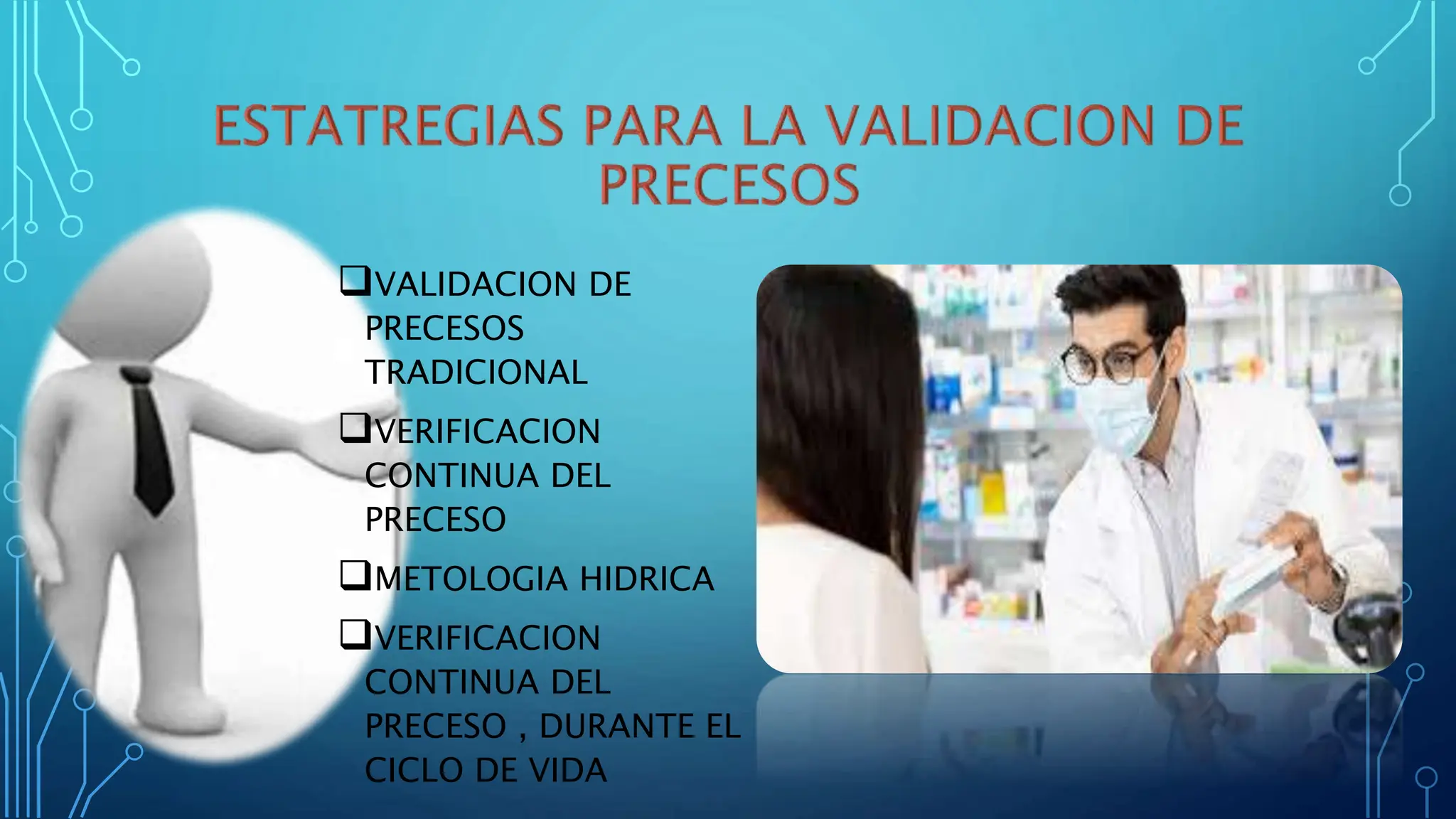 ESTATREGIAS PARA LA VALIDACION DE PRECESOS

❑VALIDACION DE PRECESOS TRADICIONAL

❑VERIFICACION CONTINUA DEL PRECESO

❑METOLOGIA HIDRICA

❑VERIFICACION CONTINUA DEL PRECESO , DURANTE EL CICLO DE VIDA